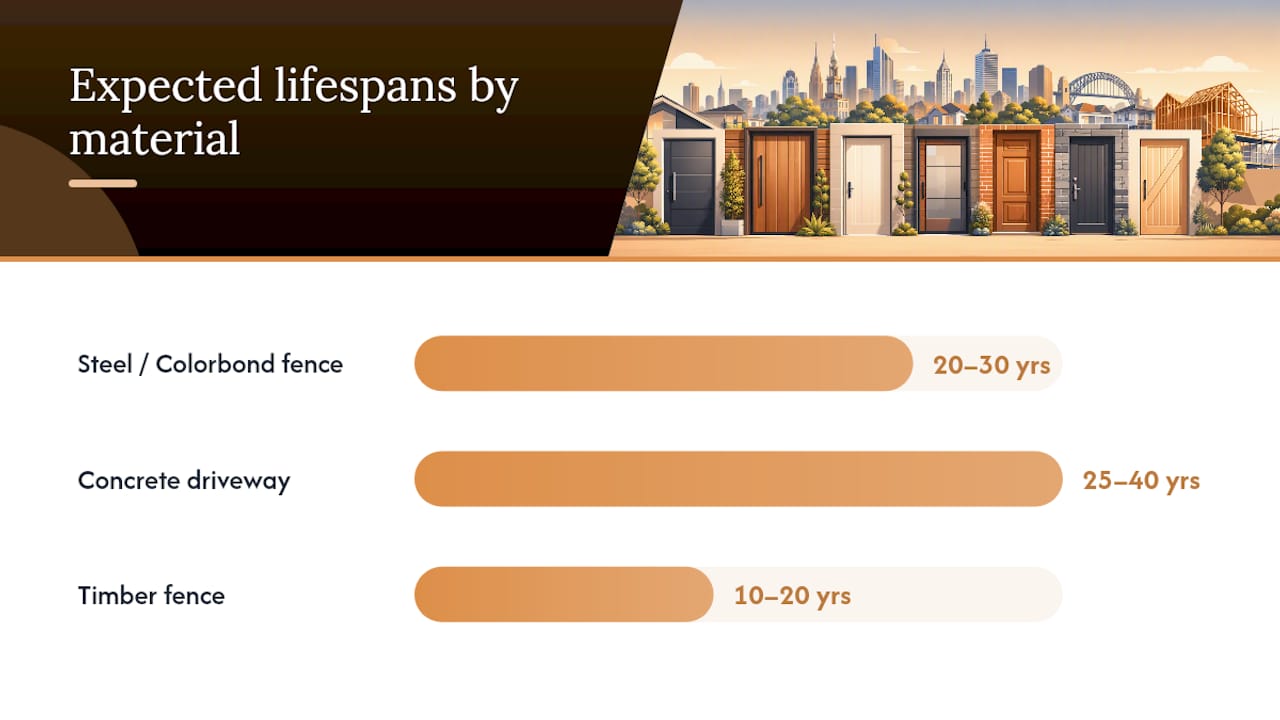 Expected lifespans by material

Steel / Colorbond fence
20–30 yrs

Concrete driveway
25–40 yrs

Timber fence
10–20 yrs